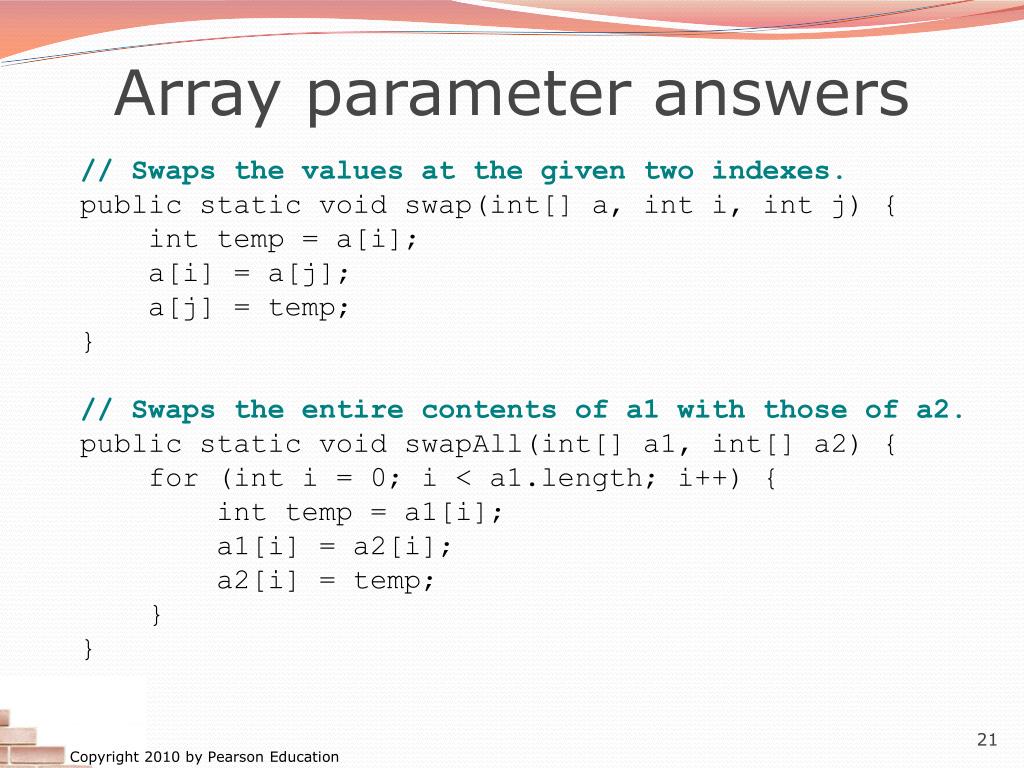 Array parameter answers

// Swaps the values at the given two indexes.
public static void swap(int[] a, int i, int j) {
    int temp = a[i];
    a[i] = a[j];
    a[j] = temp;
}

// Swaps the entire contents of a1 with those of a2.
public static void swapAll(int[] a1, int[] a2) {
    for (int i = 0; i < a1.length; i++) {
        int temp = a1[i];
        a1[i] = a2[i];
        a2[i] = temp;
    }
}

Copyright 2010 by Pearson Education

21